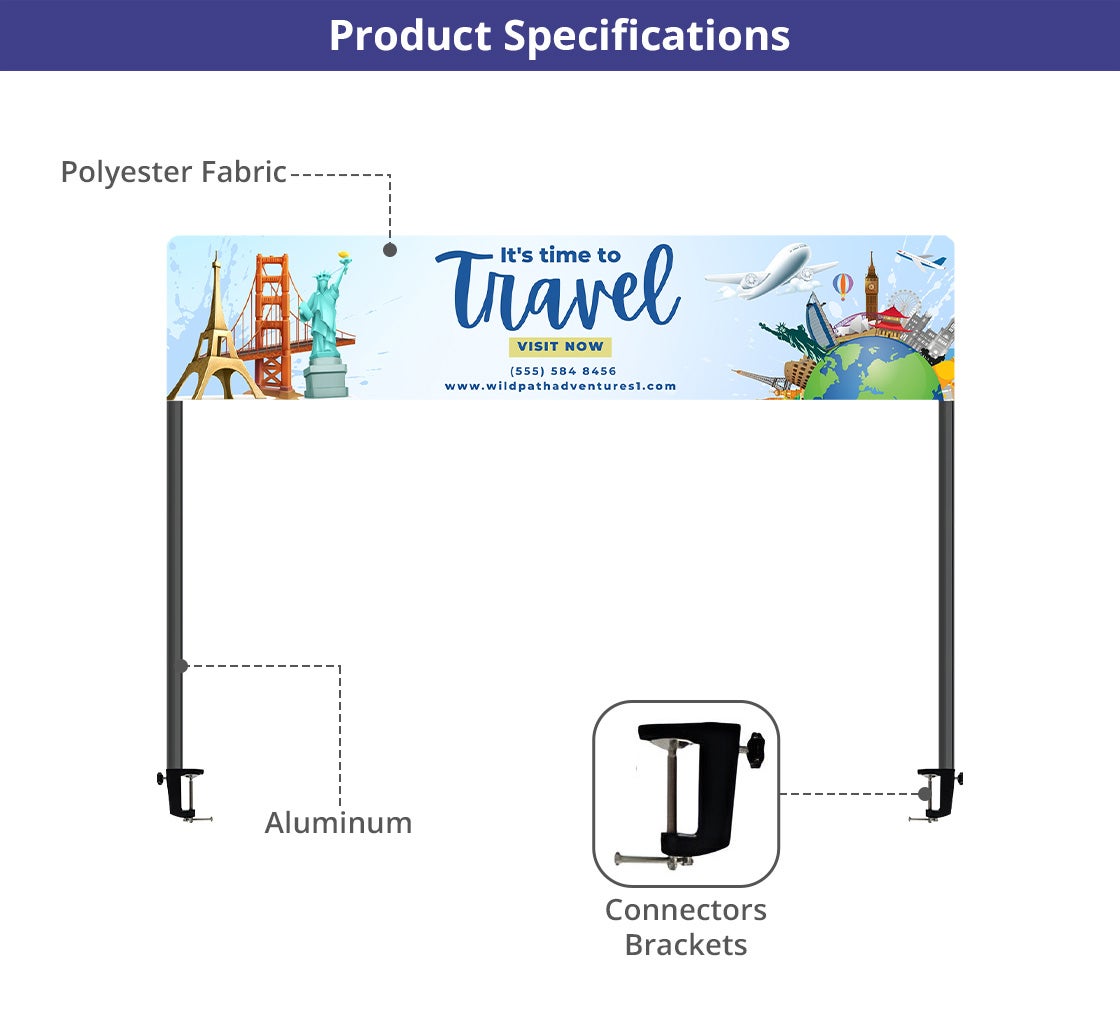 Product Specifications

Polyester Fabric

It's time to
Travel
VISIT NOW
(555) 584 8456
www.wildpathadventures1.com

Aluminum

Connectors
Brackets